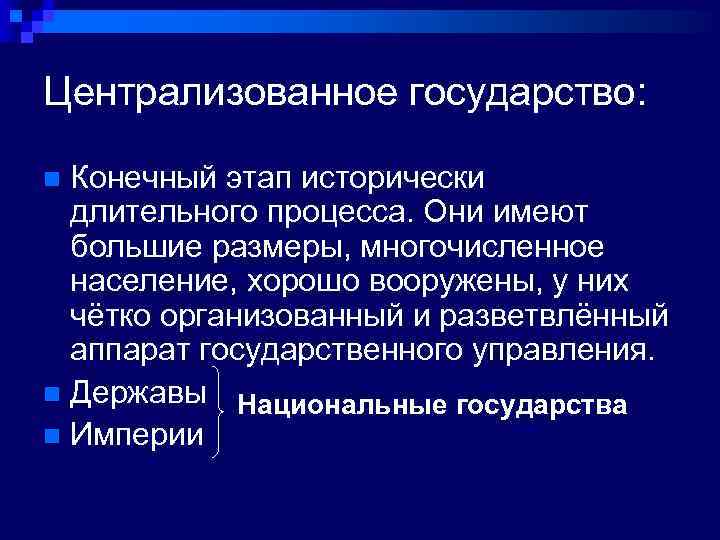 Централизованное государство:

Конечный этап исторически длительного процесса. Они имеют большие размеры, многочисленное население, хорошо вооружены, у них чётко организованный и разветвлённый аппарат государственного управления.

Державы
Империи

Национальные государства